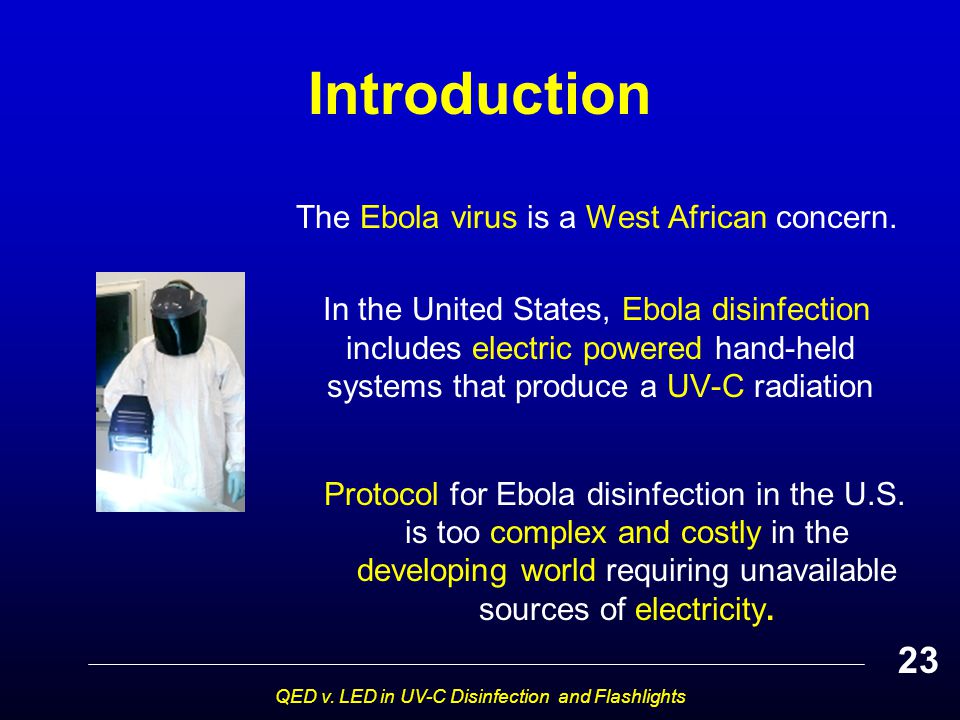 Introduction

The Ebola virus is a West African concern.

In the United States, Ebola disinfection includes electric powered hand-held systems that produce a UV-C radiation

Protocol for Ebola disinfection in the U.S. is too complex and costly in the developing world requiring unavailable sources of electricity.

23

QED v. LED in UV-C Disinfection and Flashlights